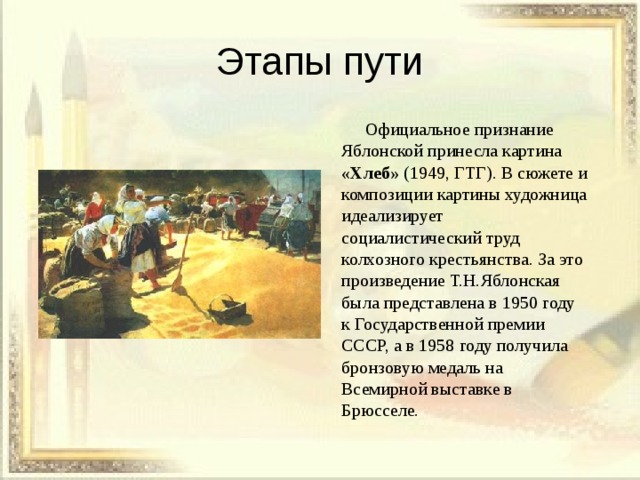 Этапы пути

Официальное признание Яблонской принесла картина «Хлеб» (1949, ГТГ). В сюжете и композиции картины художница идеализирует социалистический труд колхозного крестьянства. За это произведение Т.Н.Яблонская была представлена в 1950 году к Государственной премии СССР, а в 1958 году получила бронзовую медаль на Всемирной выставке в Брюсселе.